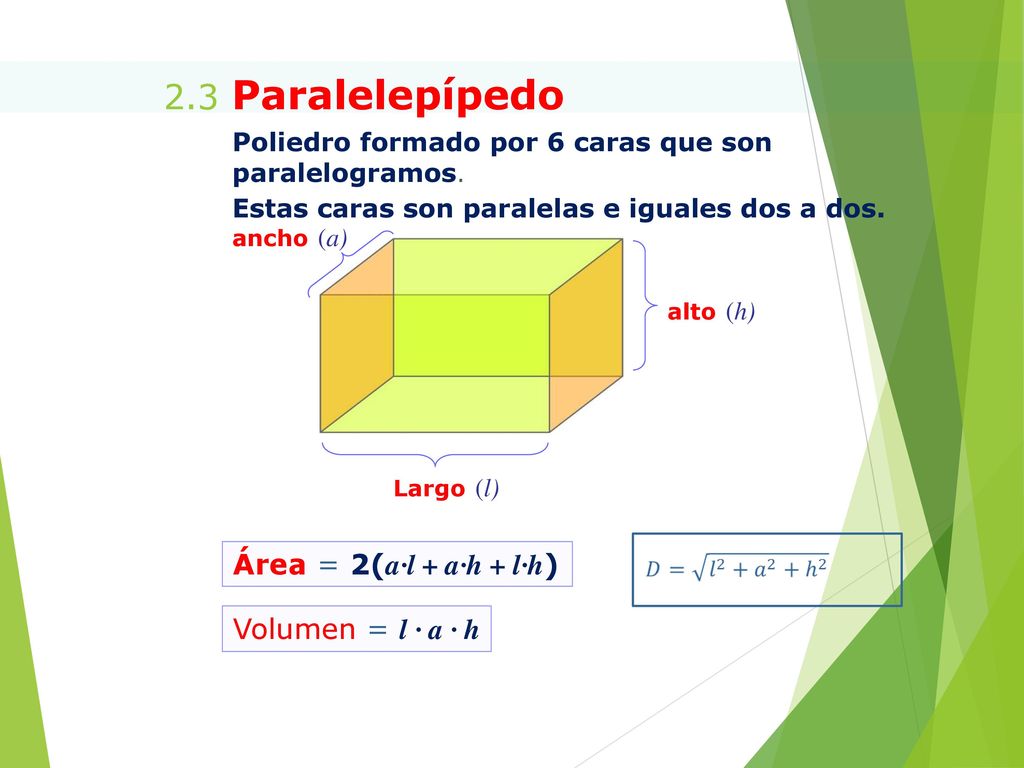 2.3 Paralelepípedo

Poliedro formado por 6 caras que son paralelogramos.

Estas caras son paralelas e iguales dos a dos.

ancho $(a)$

alto $(h)$

Largo $(l)$

Área $= 2(a \cdot l + a \cdot h + l \cdot h)$

$D = \sqrt{l^2 + a^2 + h^2}$

Volumen $= l \cdot a \cdot h$